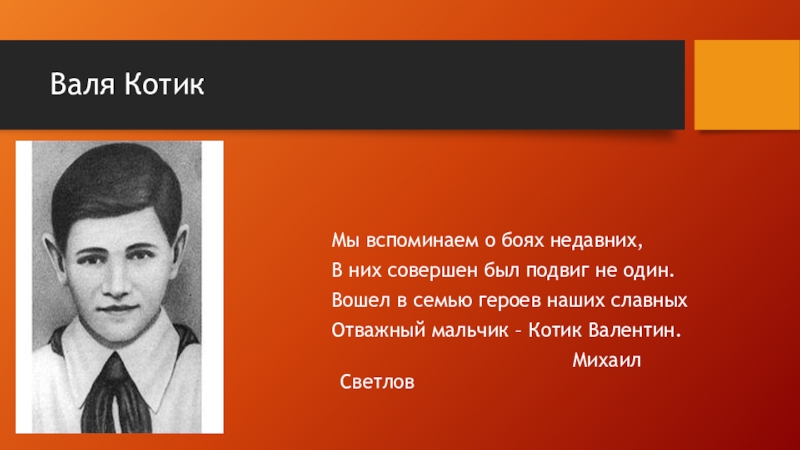 Валя Котик

Мы вспоминаем о боях недавних,
В них совершен был подвиг не один.
Вошел в семью героев наших славных
Отважный мальчик – Котик Валентин.

Михаил Светлов